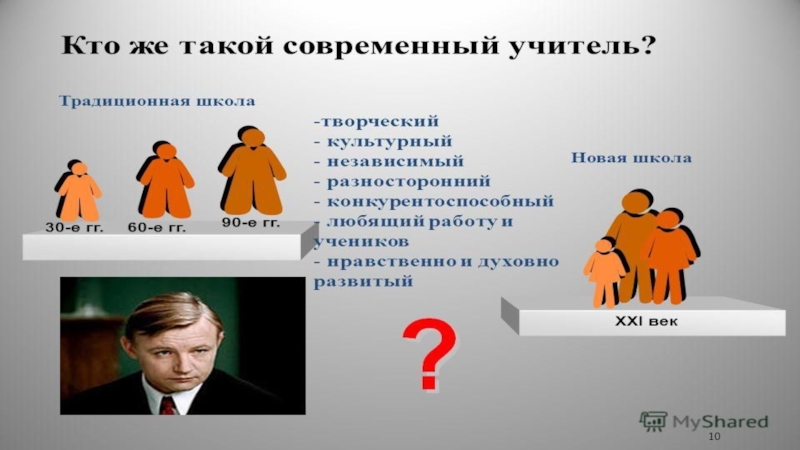 Кто же такой современный учитель?

Традиционная школа

30-е гг.
60-е гг.
90-е гг.

-творческий
- культурный
- независимый
- разносторонний
- конкурентоспособный
- любящий работу и учеников
- нравственно и духовно развитый

Новая школа

XXI век

?

MyShared
10